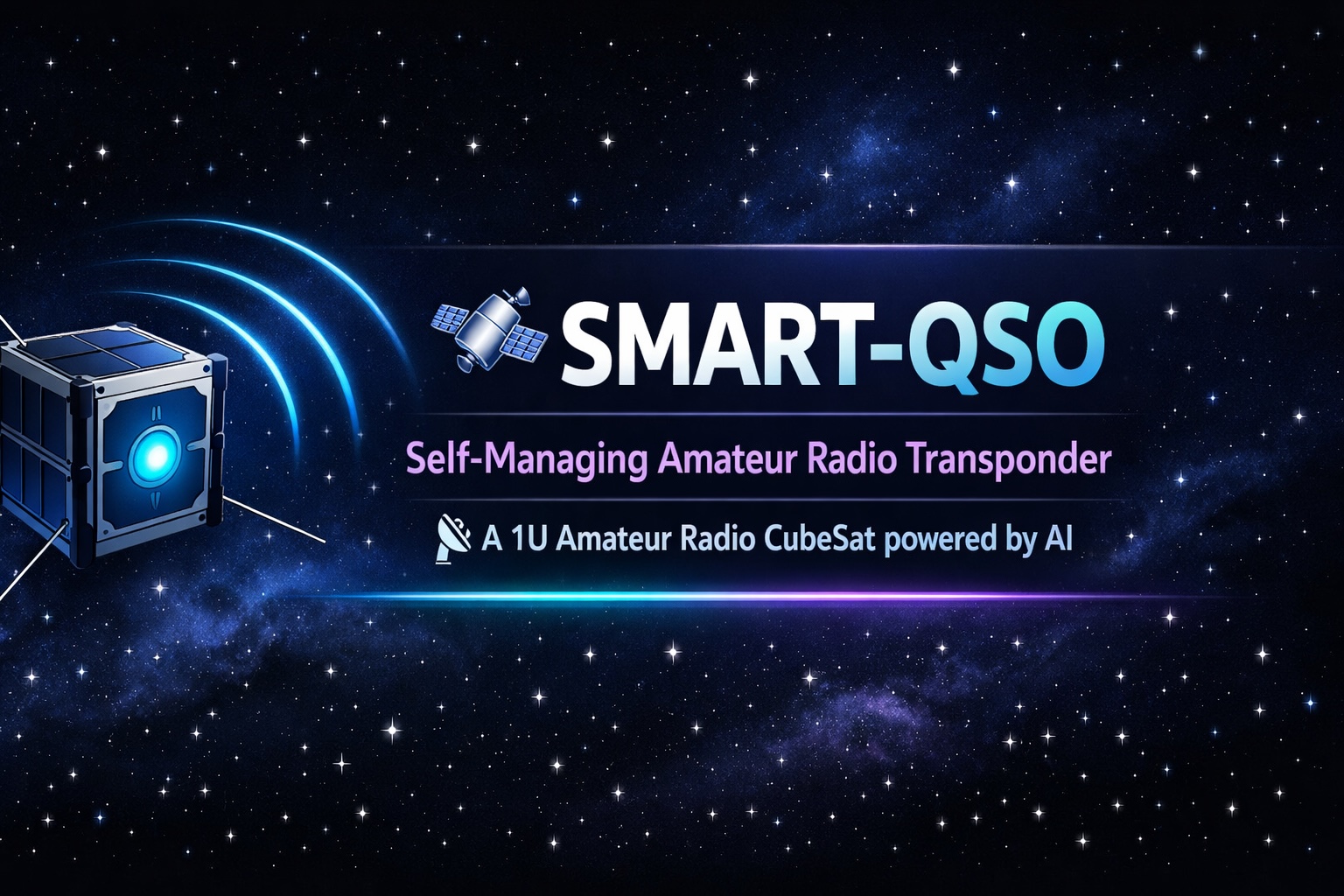 SMART-QSO

Self-Managing Amateur Radio Transponder

A 1U Amateur Radio CubeSat powered by AI